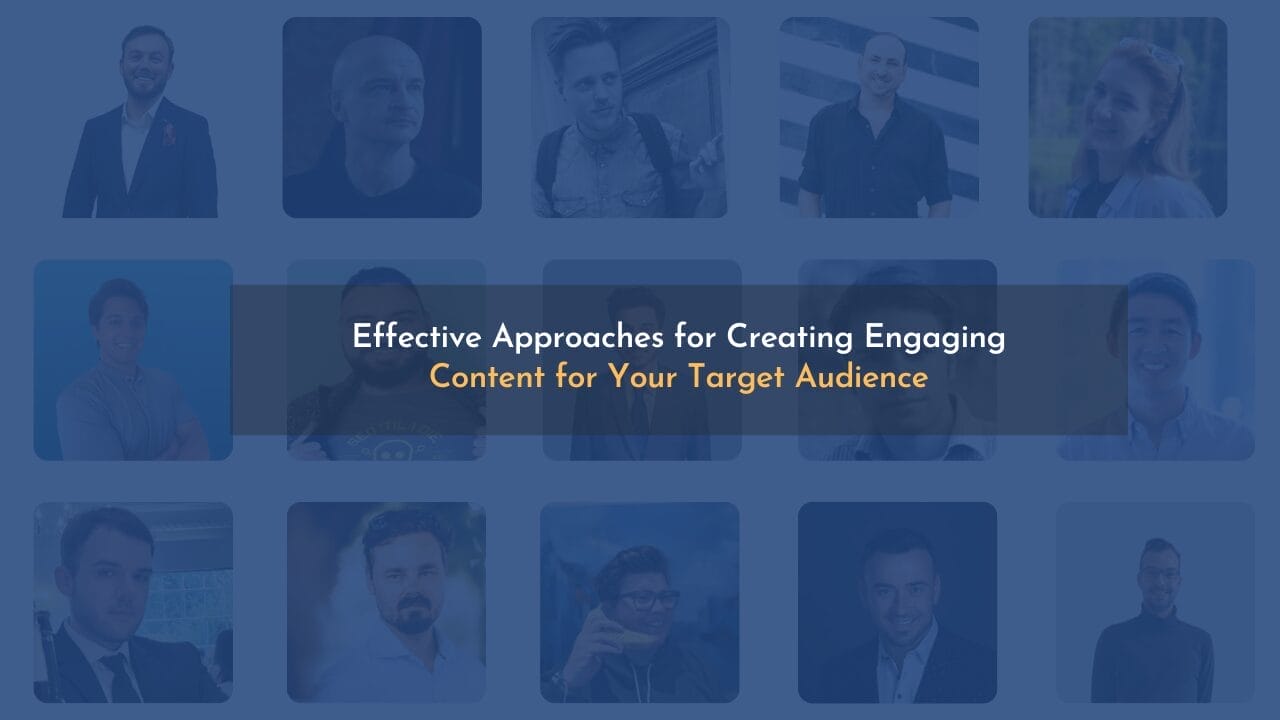 Effective Approaches for Creating Engaging
Content for Your Target Audience